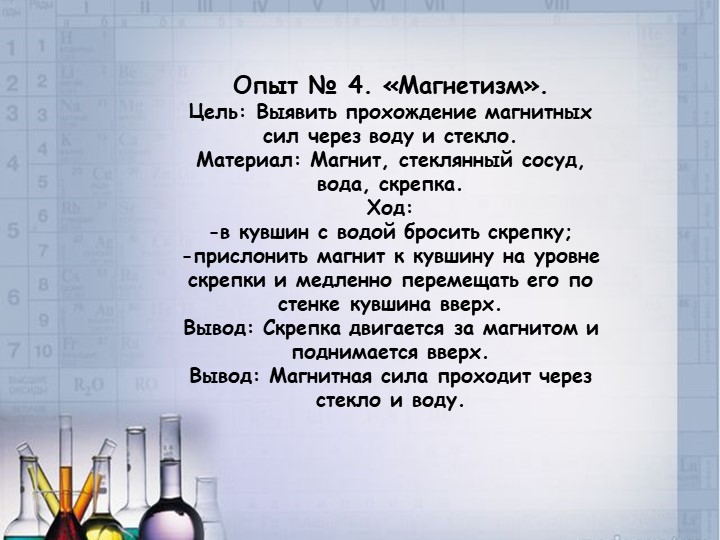 Опыт № 4. «Магнетизм».
Цель: Выявить прохождение магнитных сил через воду и стекло.
Материал: Магнит, стеклянный сосуд, вода, скрепка.
Ход:
-в кувшин с водой бросить скрепку;
-прислонить магнит к кувшину на уровне скрепки и медленно перемещать его по стенке кувшина вверх.
Вывод: Скрепка двигается за магнитом и поднимается вверх.
Вывод: Магнитная сила проходит через стекло и воду.